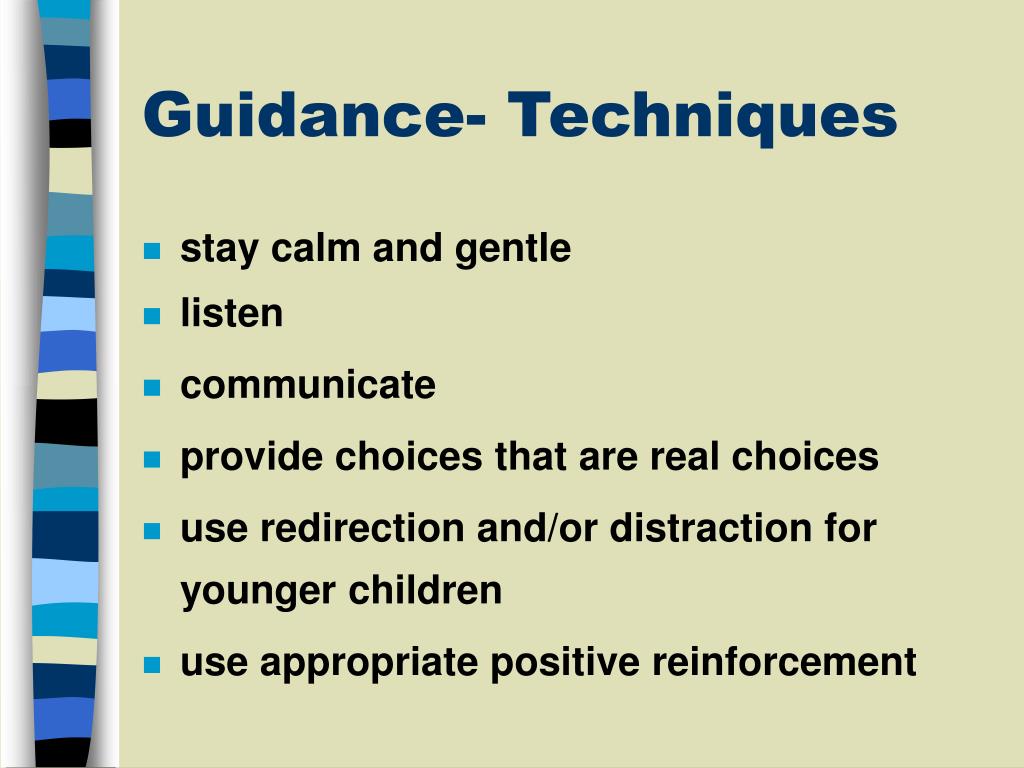 Guidance- Techniques

- stay calm and gentle
- listen
- communicate
- provide choices that are real choices
- use redirection and/or distraction for younger children
- use appropriate positive reinforcement